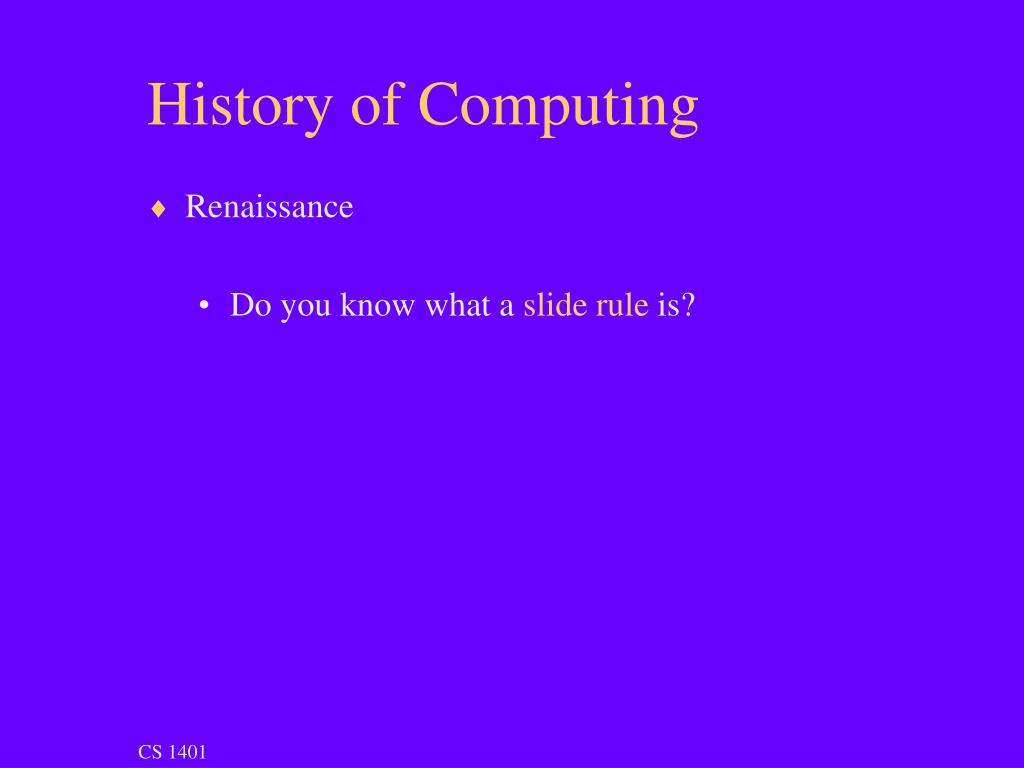 History of Computing

♦ Renaissance

• Do you know what a slide rule is?

CS 1401